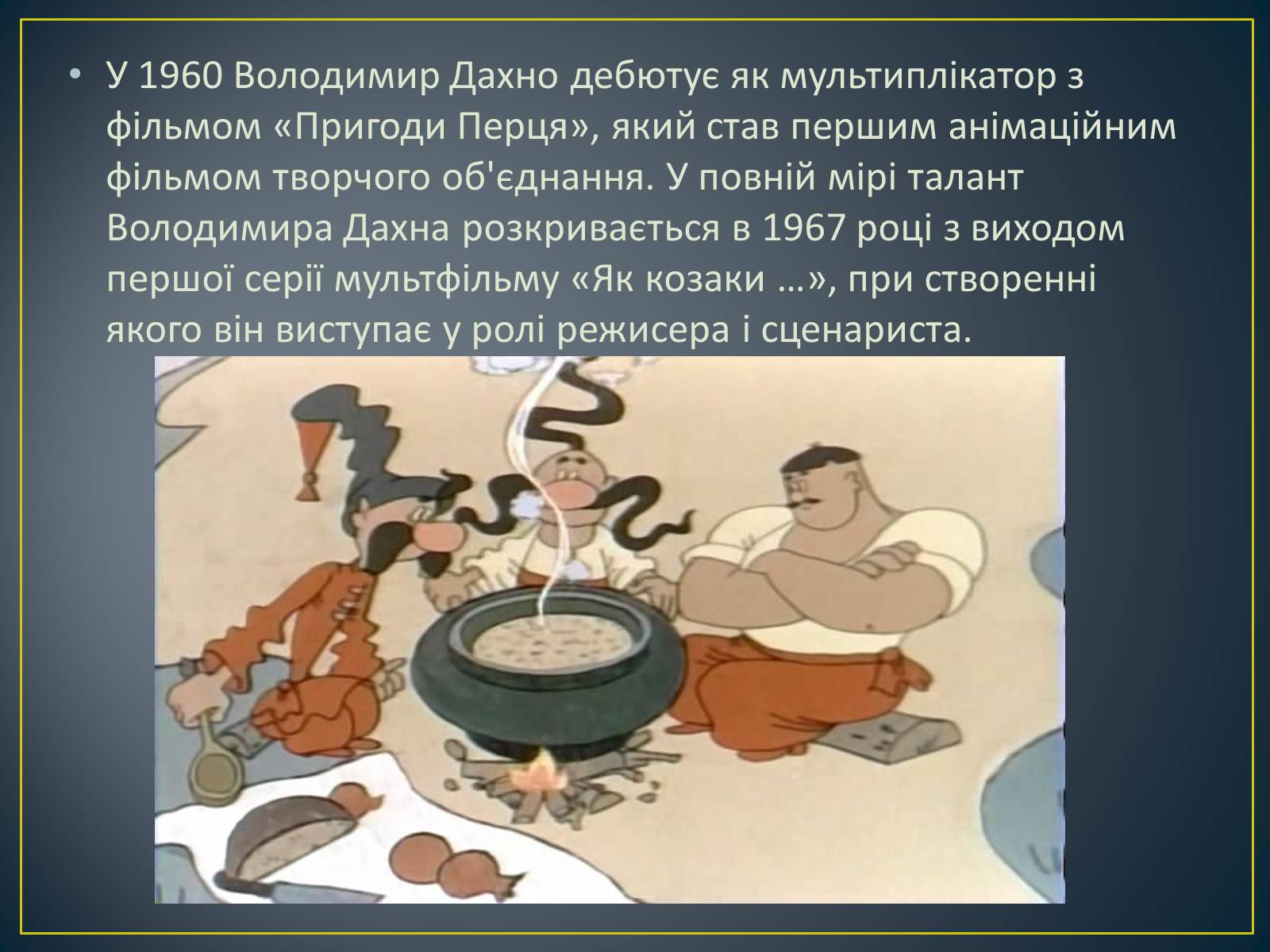 • У 1960 Володимир Дахно дебютує як мультиплікатор з фільмом «Пригоди Перця», який став першим анімаційним фільмом творчого об'єднання. У повній мірі талант Володимира Дахна розкривається в 1967 році з виходом першої серії мультфільму «Як козаки …», при створенні якого він виступає у ролі режисера і сценариста.